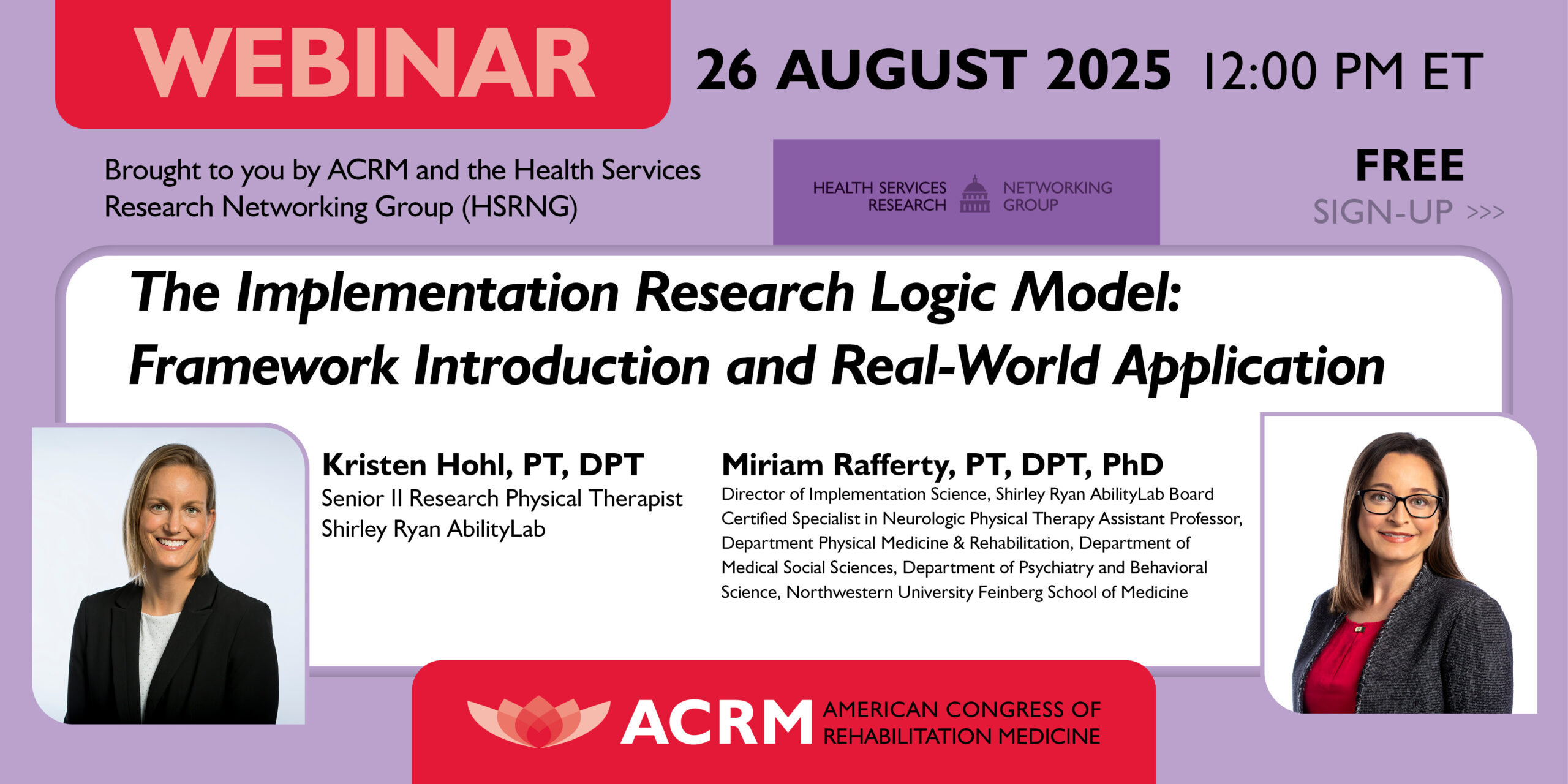 WEBINAR

26 AUGUST 2025 12:00 PM ET

Brought to you by ACRM and the Health Services Research Networking Group (HSRNG)

HEALTH SERVICES RESEARCH NETWORKING GROUP

FREE
SIGN-UP >>>

The Implementation Research Logic Model: Framework Introduction and Real-World Application

Kristen Hohl, PT, DPT
Senior II Research Physical Therapist
Shirley Ryan AbilityLab

Miriam Rafferty, PT, DPT, PhD
Director of Implementation Science, Shirley Ryan AbilityLab Board Certified Specialist in Neurologic Physical Therapy Assistant Professor, Department Physical Medicine & Rehabilitation, Department of Medical Social Sciences, Department of Psychiatry and Behavioral Science, Northwestern University Feinberg School of Medicine

ACRM AMERICAN CONGRESS OF REHABILITATION MEDICINE